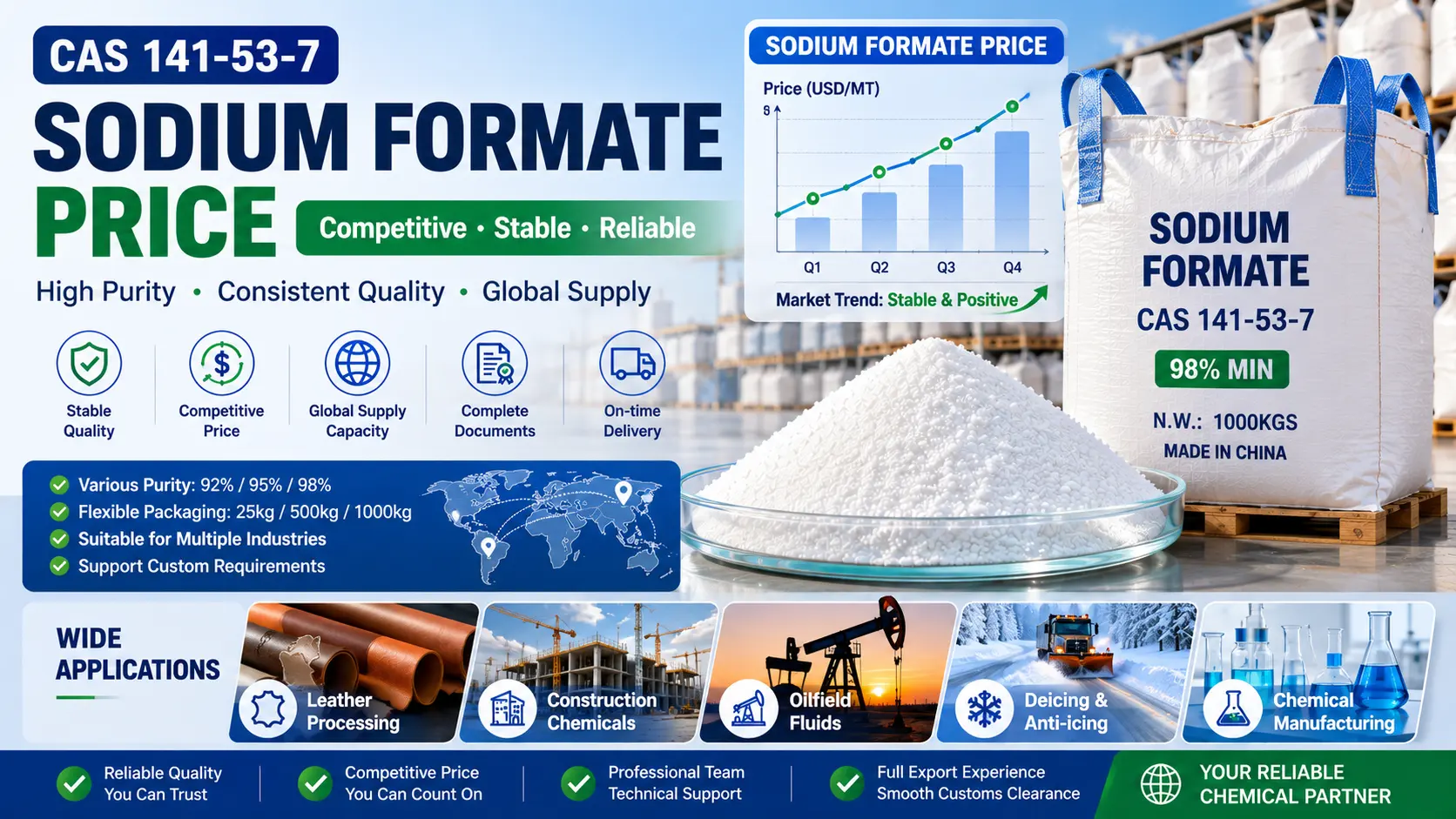 CAS 141-53-7

SODIUM FORMATE PRICE

Competitive • Stable • Reliable

High Purity • Consistent Quality • Global Supply

Stable Quality

Competitive Price

Global Supply Capacity

Complete Documents

On-time Delivery

Various Purity: 92% / 95% / 98%
Flexible Packaging: 25kg / 500kg / 1000kg
Suitable for Multiple Industries
Support Custom Requirements

SODIUM FORMATE PRICE

Price (USD/MT)

$

Q1 Q2 Q3 Q4

Market Trend: Stable & Positive

SODIUM FORMATE
CAS 141-53-7
98% MIN
N.W.: 1000KGS
MADE IN CHINA

WIDE APPLICATIONS

Leather Processing

Construction Chemicals

Oilfield Fluids

Deicing & Anti-icing

Chemical Manufacturing

Reliable Quality You Can Trust

Competitive Price You Can Count On

Professional Team Technical Support

Full Export Experience Smooth Customs Clearance

YOUR RELIABLE CHEMICAL PARTNER